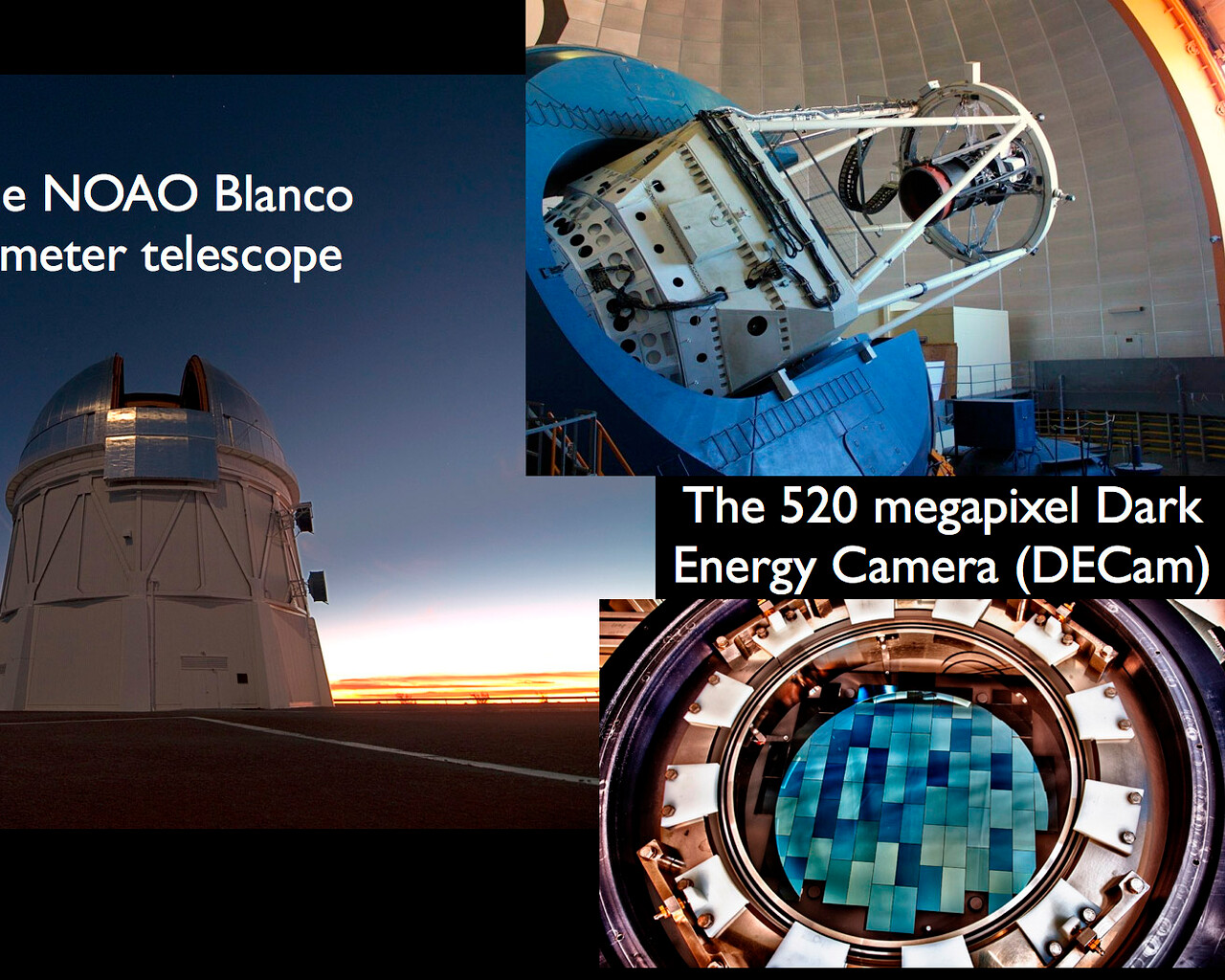 e NOAO Blanco
meter telescope

The 520 megapixel Dark Energy Camera (DECam)